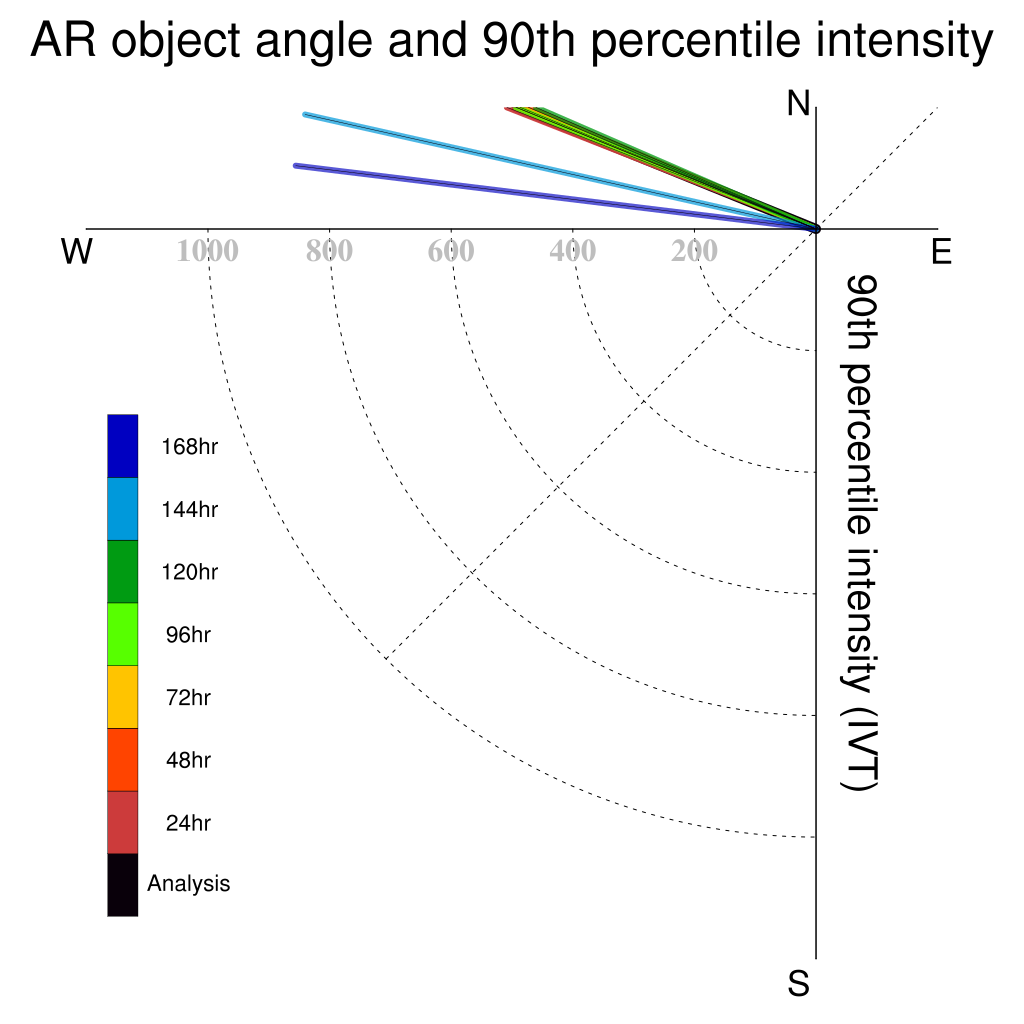 AR object angle and 90th percentile intensity

N

W

1000

800

600

400

200

E

90th percentile intensity (IVT)

168hr

144hr

120hr

96hr

72hr

48hr

24hr

Analysis

S